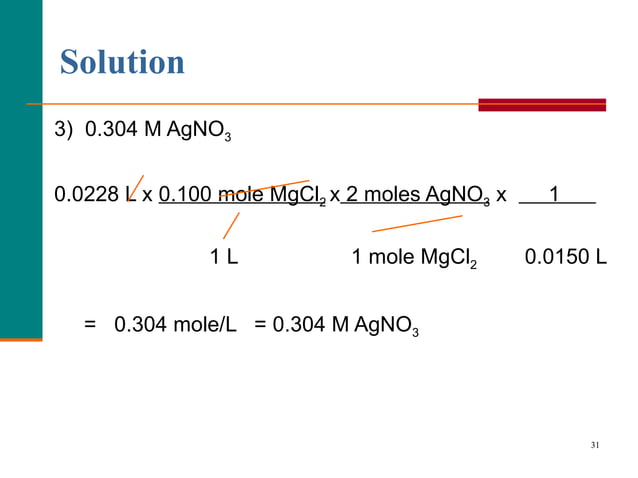 Solution

3) 0.304 M $AgNO_3$

0.0228 L x 0.100 mole $MgCl_2$ x 2 moles $AgNO_3$ x 1

1 L 1 mole $MgCl_2$ 0.0150 L

= 0.304 mole/L = 0.304 M $AgNO_3$

31